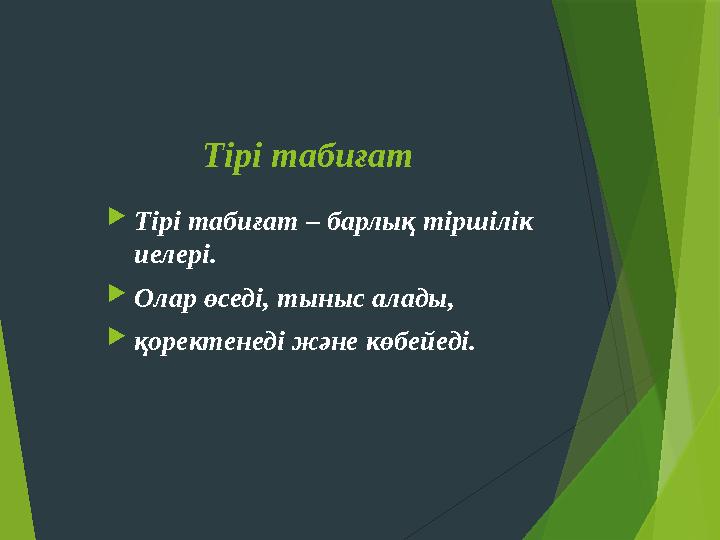 Тірі табиғат

Тірі табиғат – барлық тіршілік иелері.

Олар өседі, тыныс алады,

қоректенеді және көбейеді.